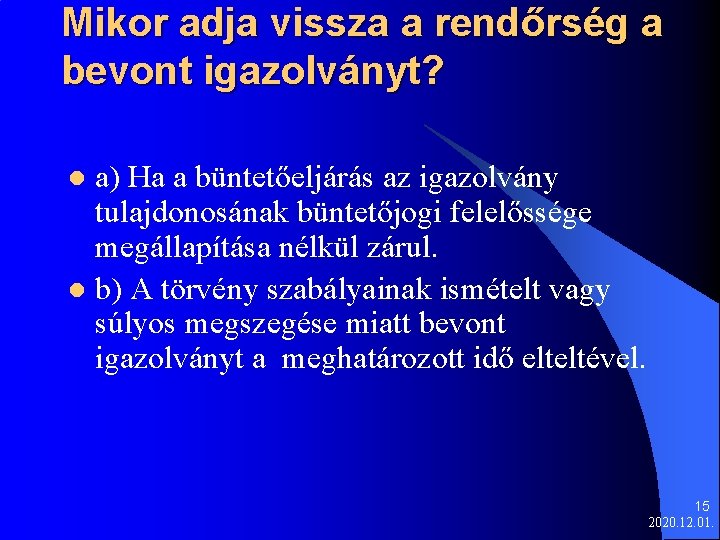 Mikor adja vissza a rendőrség a bevont igazolványt?

a) Ha a büntetőeljárás az igazolvány tulajdonosának büntetőjogi felelőssége megállapítása nélkül zárul.

b) A törvény szabályainak ismételt vagy súlyos megszegése miatt bevont igazolványt a meghatározott idő elteltével.

15
2020.12.01.